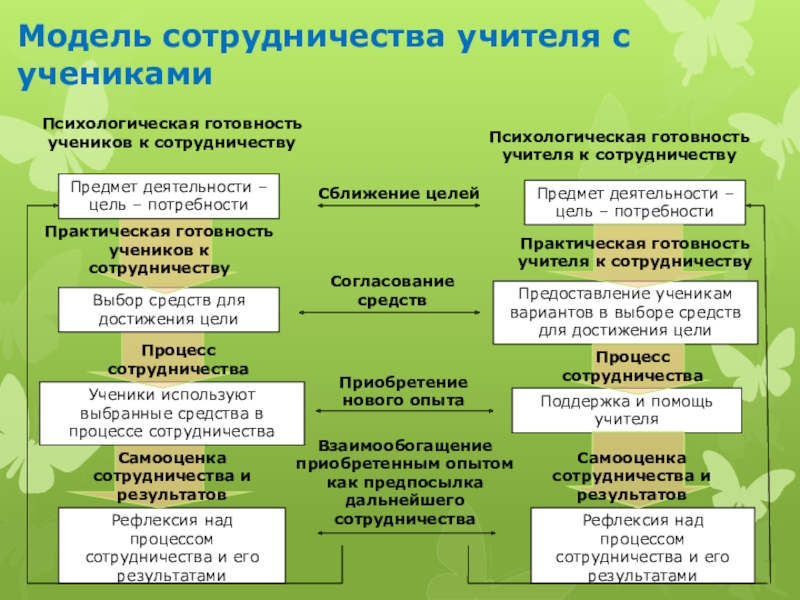 Модель сотрудничества учителя с учениками

Психологическая готовность учеников к сотрудничеству

Предмет деятельности – цель – потребности

Практическая готовность учеников к сотрудничеству

Выбор средств для достижения цели

Процесс сотрудничества

Ученики используют выбранные средства в процессе сотрудничества

Самооценка сотрудничества и результатов

Рефлексия над процессом сотрудничества и его результатами

Сближение целей

Согласование средств

Приобретение нового опыта

Взаимообогащение приобретенным опытом как предпосылка дальнейшего сотрудничества

Психологическая готовность учителя к сотрудничеству

Предмет деятельности – цель – потребности

Практическая готовность учителя к сотрудничеству

Предоставление ученикам вариантов в выборе средств для достижения цели

Процесс сотрудничества

Поддержка и помощь учителя

Самооценка сотрудничества и результатов

Рефлексия над процессом сотрудничества и его результатами